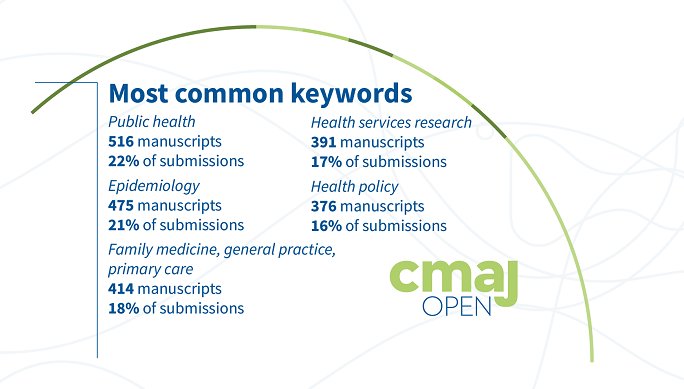 Most common keywords

Public health
**516** manuscripts
**22%** of submissions

Epidemiology
**475** manuscripts
**21%** of submissions

Family medicine, general practice, primary care
**414** manuscripts
**18%** of submissions

Health services research
**391** manuscripts
**17%** of submissions

Health policy
**376** manuscripts
**16%** of submissions

cmaj
OPEN